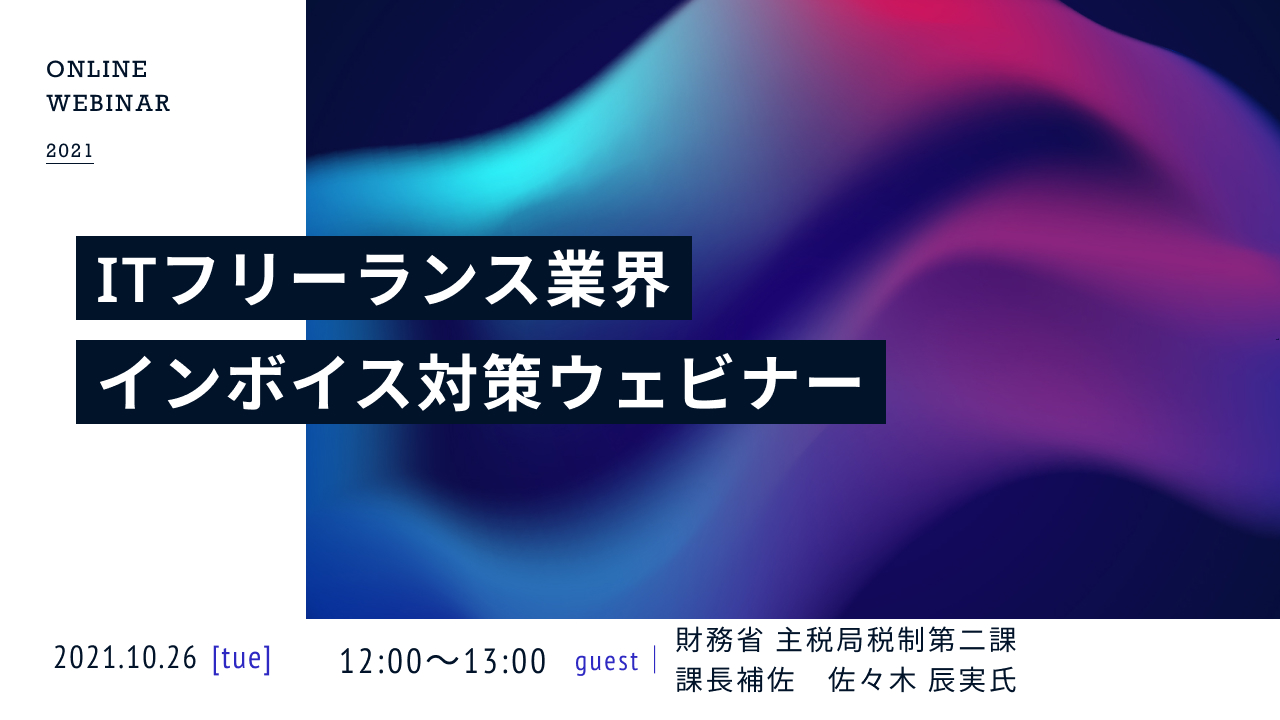 ONLINE
WEBINAR

2021

ITフリーランス業界
インボイス対策ウェビナー

2021.10.26 [tue]

12:00〜13:00

guest | 財務省 主税局税制第二課
課長補佐　佐々木 辰実氏